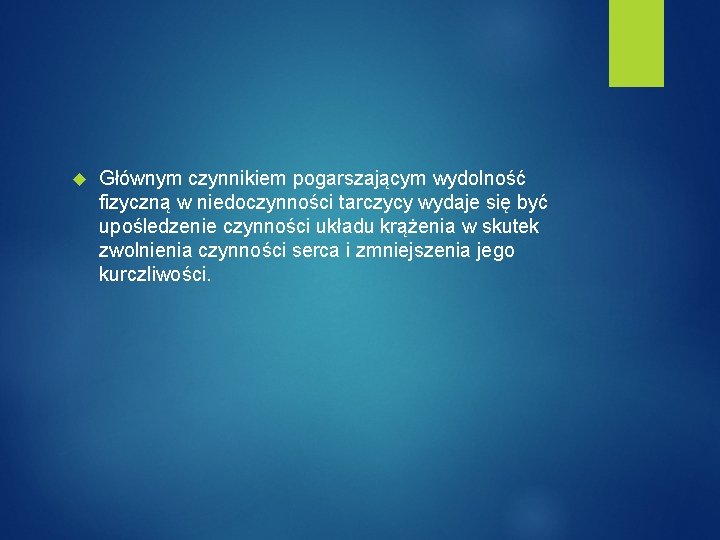 Głównym czynnikiem pogarszającym wydolność fizyczną w niedoczynności tarczycy wydaje się być upośledzenie czynności układu krążenia w skutek zwolnienia czynności serca i zmniejszenia jego kurczliwości.